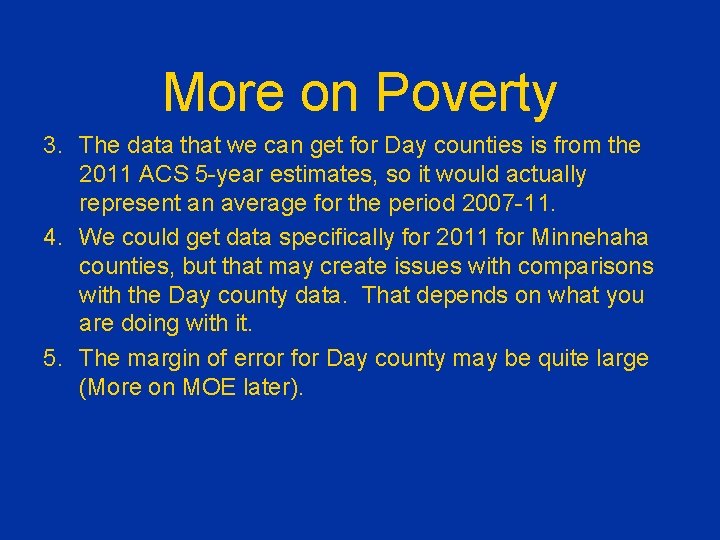 More on Poverty

3. The data that we can get for Day counties is from the 2011 ACS 5-year estimates, so it would actually represent an average for the period 2007-11.

4. We could get data specifically for 2011 for Minnehaha counties, but that may create issues with comparisons with the Day county data. That depends on what you are doing with it.

5. The margin of error for Day county may be quite large (More on MOE later).